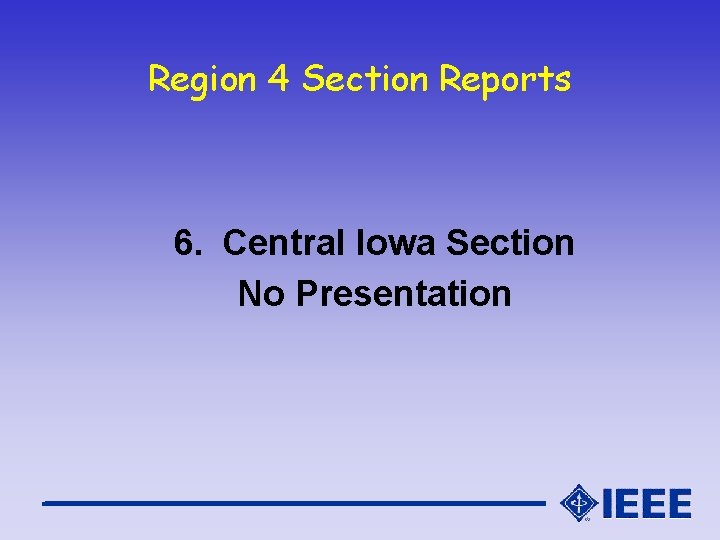 Region 4 Section Reports

6. Central Iowa Section
No Presentation

IEEE